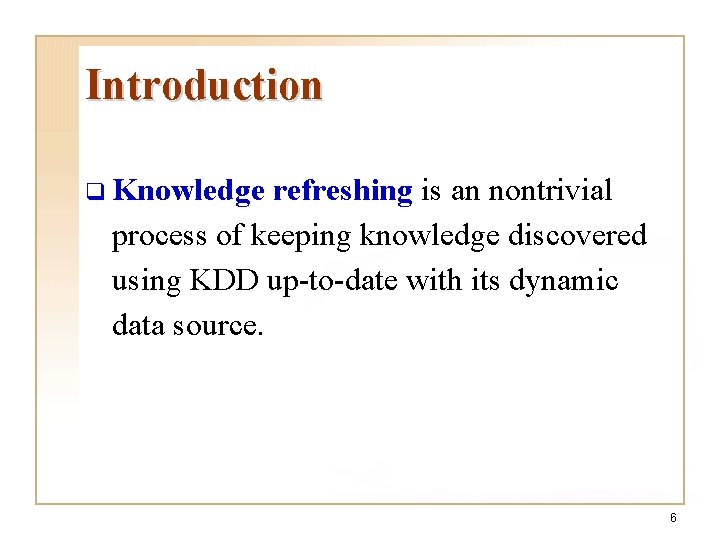 Introduction

❑ Knowledge refreshing is an nontrivial process of keeping knowledge discovered using KDD up-to-date with its dynamic data source.

6